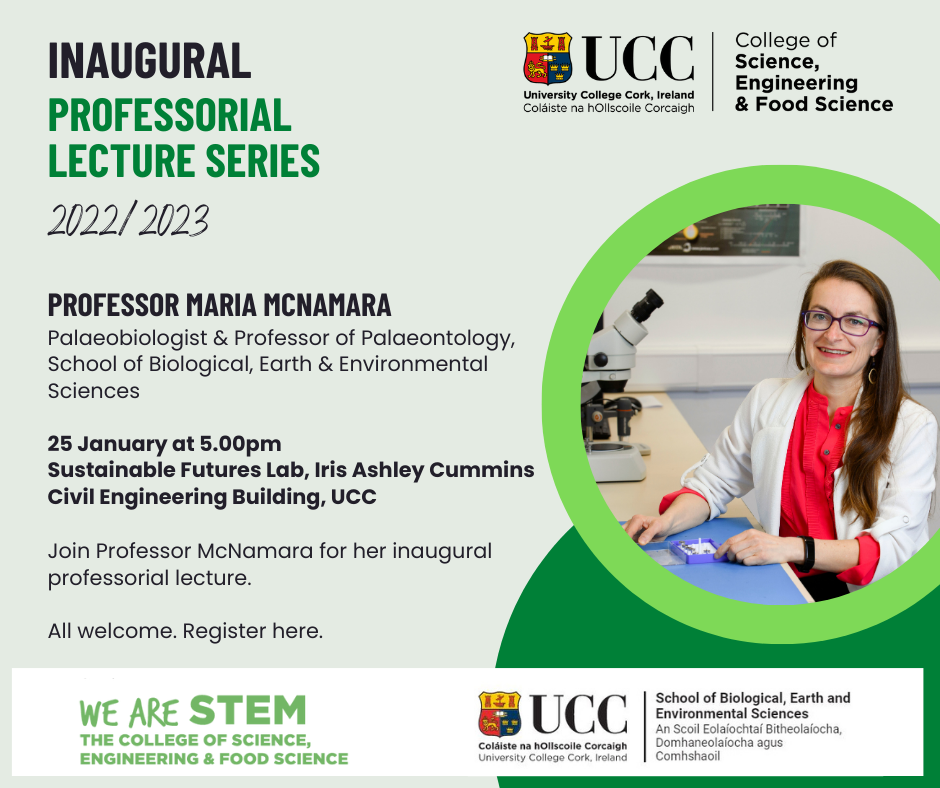 INAUGURAL
PROFESSORIAL
LECTURE SERIES
2022/2023

UCC
University College Cork, Ireland
Coláiste na hOllscoile Corcaigh

College of
Science,
Engineering
& Food Science

PROFESSOR MARIA MCNAMARA
Palaeobiologist & Professor of Palaeontology, School of Biological, Earth & Environmental Sciences

25 January at 5.00pm
Sustainable Futures Lab, Iris Ashley Cummins Civil Engineering Building, UCC

Join Professor McNamara for her inaugural professorial lecture.

All welcome. Register here.

WE ARE STEM
THE COLLEGE OF SCIENCE, ENGINEERING & FOOD SCIENCE

UCC
Coláiste na hOllscoile Corcaigh
University College Cork, Ireland

School of Biological, Earth and Environmental Sciences
An Scoil Eolaíochtaí Bitheolaíocha, Domhaneolaíocha agus Comhshaoil